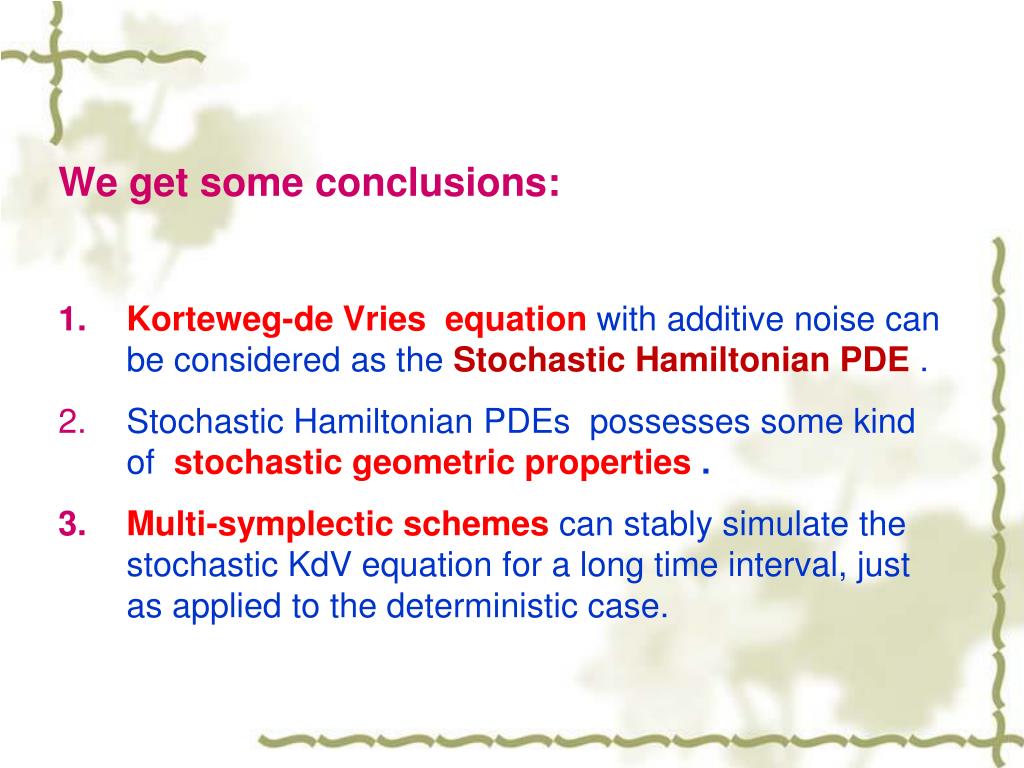 We get some conclusions:

1. Korteweg-de Vries equation with additive noise can be considered as the Stochastic Hamiltonian PDE .

2. Stochastic Hamiltonian PDEs possesses some kind of stochastic geometric properties .

3. Multi-symplectic schemes can stably simulate the stochastic KdV equation for a long time interval, just as applied to the deterministic case.